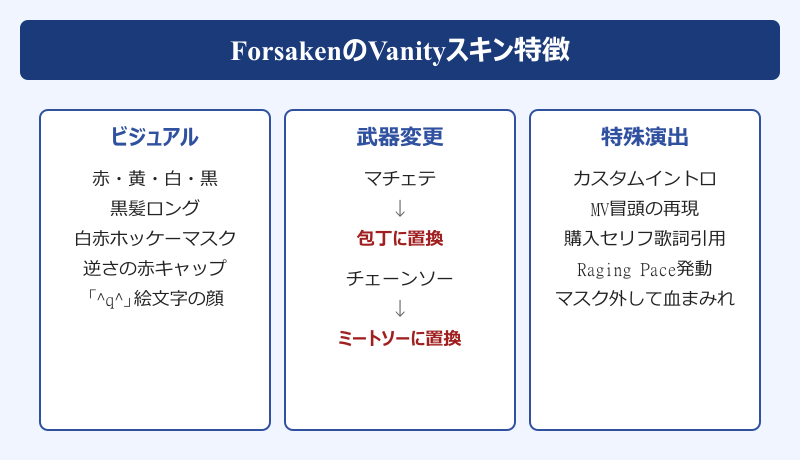 ForsakenのVanityスキン特徴

ビジュアル

赤・黄・白・黒
黒髪ロング
白赤ホッケーマスク
逆さの赤キャップ
「^q^」絵文字の顔

武器変更

マチェテ
↓
包丁に置換
チェーンソー
↓
ミートソーに置換

特殊演出

カスタムイントロ
MV冒頭の再現
購入セリフ歌詞引用
Raging Pace発動
マスク外して血まみれ